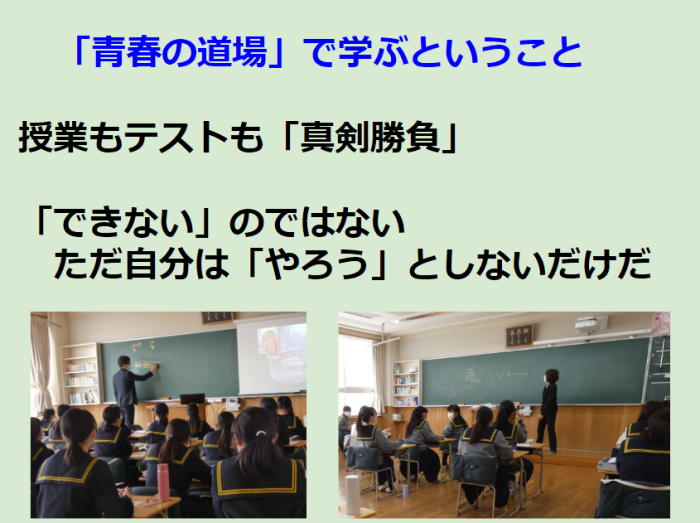 「青春の道場」で学ぶということ

授業もテストも「真剣勝負」

「できない」のではない
ただ自分は「やろう」としないだけだ